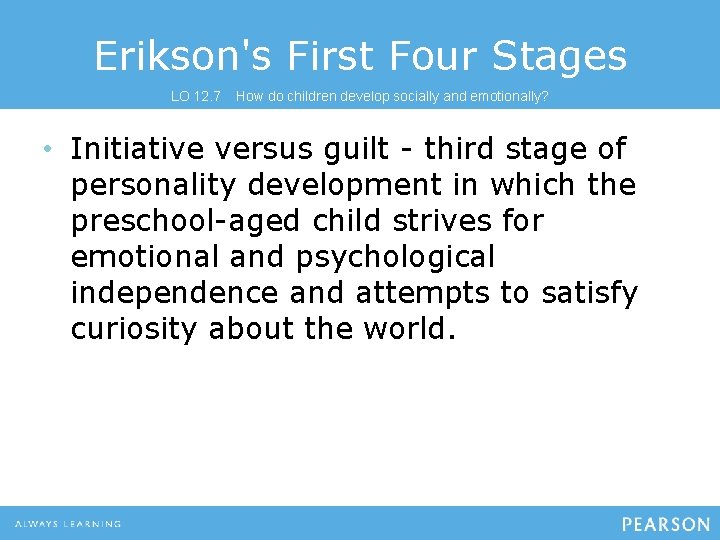 Erikson's First Four Stages

LO 12.7 How do children develop socially and emotionally?

• Initiative versus guilt - third stage of personality development in which the preschool-aged child strives for emotional and psychological independence and attempts to satisfy curiosity about the world.

ALWAYS LEARNING

PEARSON